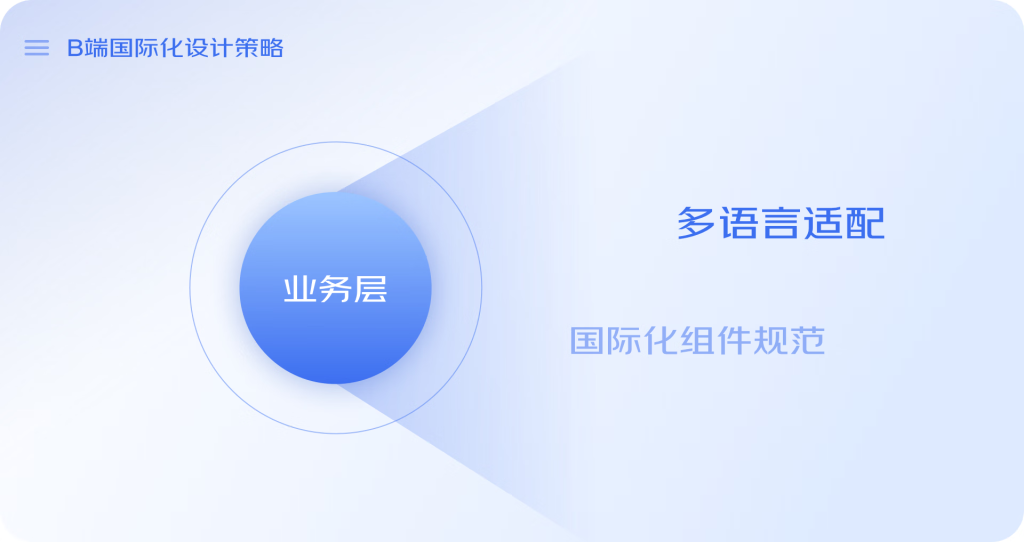 B端国际化设计策略

业务层

多语言适配

国际化组件规范